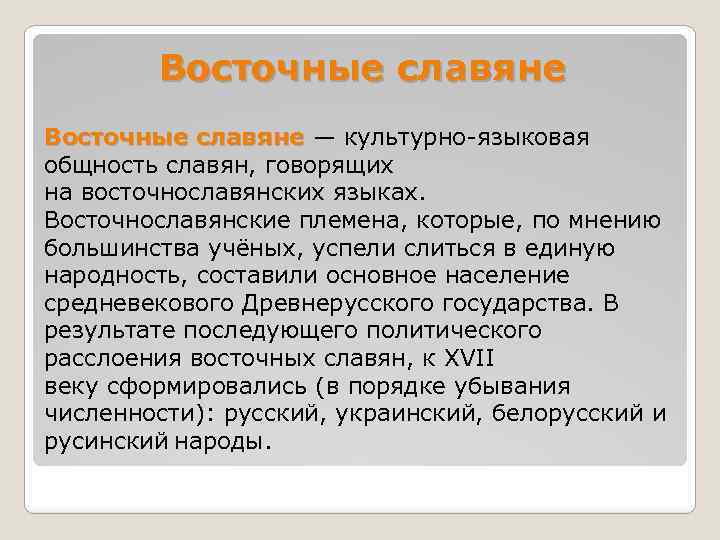 Восточные славяне

Восточные славяне — культурно-языковая общность славян, говорящих на восточнославянских языках. Восточнославянские племена, которые, по мнению большинства учёных, успели слиться в единую народность, составили основное население средневекового Древнерусского государства. В результате последующего политического расслоения восточных славян, к XVII веку сформировались (в порядке убывания численности): русский, украинский, белорусский и русинский народы.